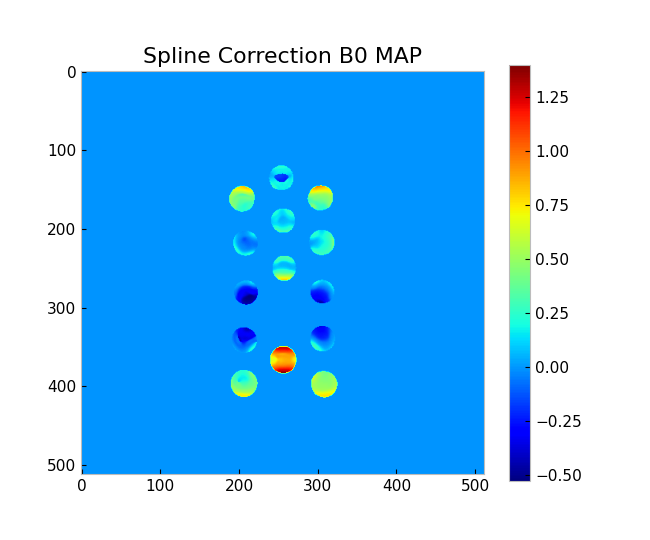 Spline Correction B0 MAP

0
100
200
300
400
500

0
100
200
300
400
500

1.25
1.00
0.75
0.50
0.25
0.00
−0.25
−0.50